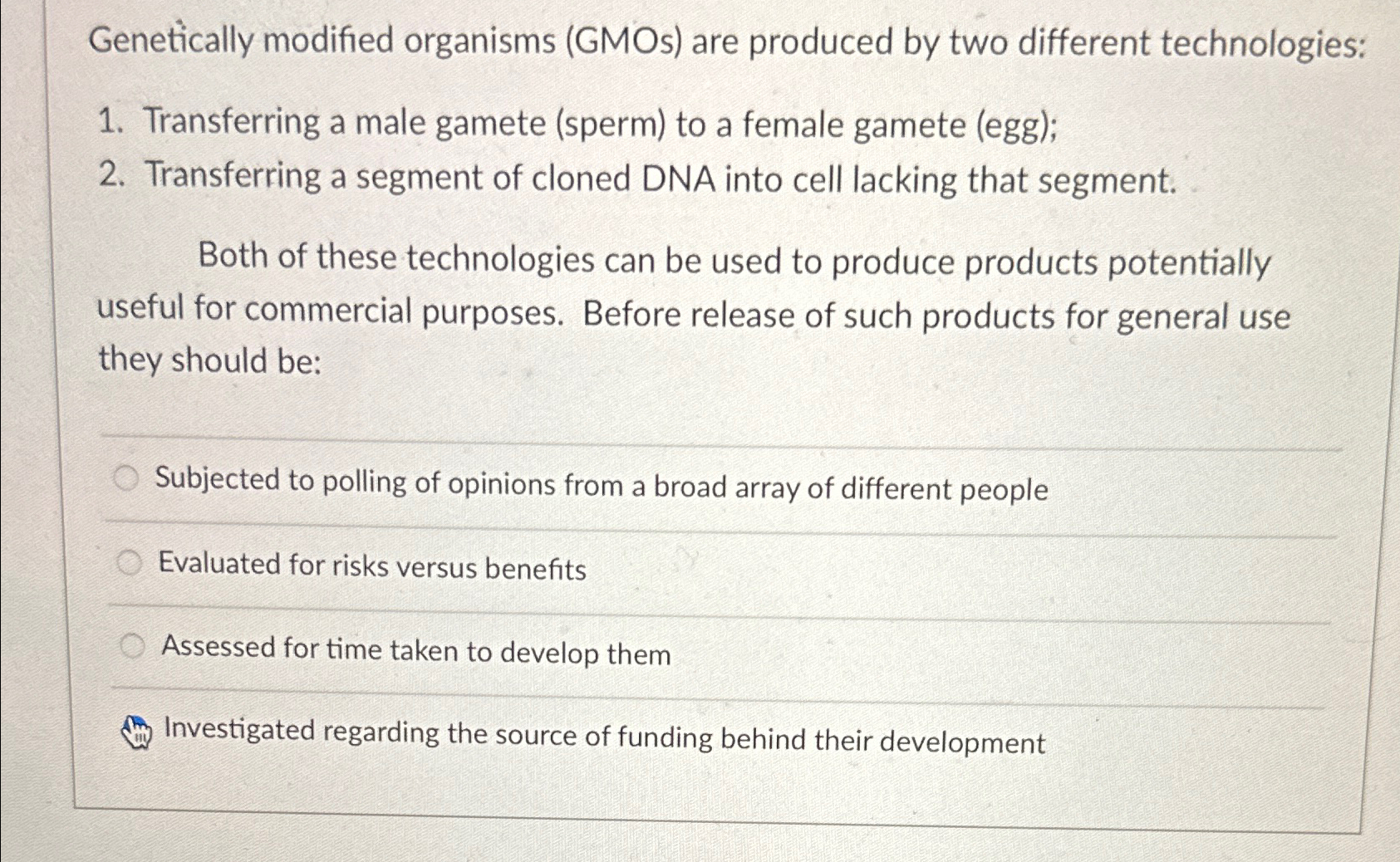 Genetically modified organisms (GMOs) are produced by two different technologies:

1. Transferring a male gamete (sperm) to a female gamete (egg);
2. Transferring a segment of cloned DNA into cell lacking that segment.

Both of these technologies can be used to produce products potentially useful for commercial purposes. Before release of such products for general use they should be:

Subjected to polling of opinions from a broad array of different people

Evaluated for risks versus benefits

Assessed for time taken to develop them

Investigated regarding the source of funding behind their development